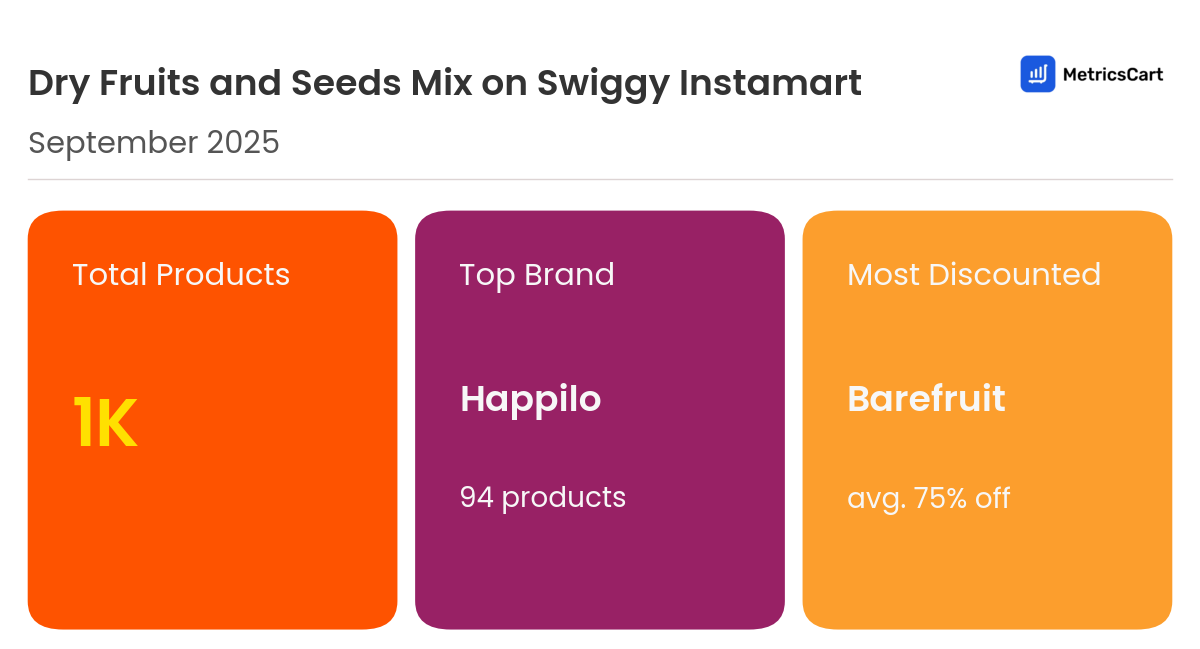 Dry Fruits and Seeds Mix on Swiggy Instamart

MetricsCart

September 2025

Total Products

1K

Top Brand

Happilo

94 products

Most Discounted

Barefruit

avg. 75% off